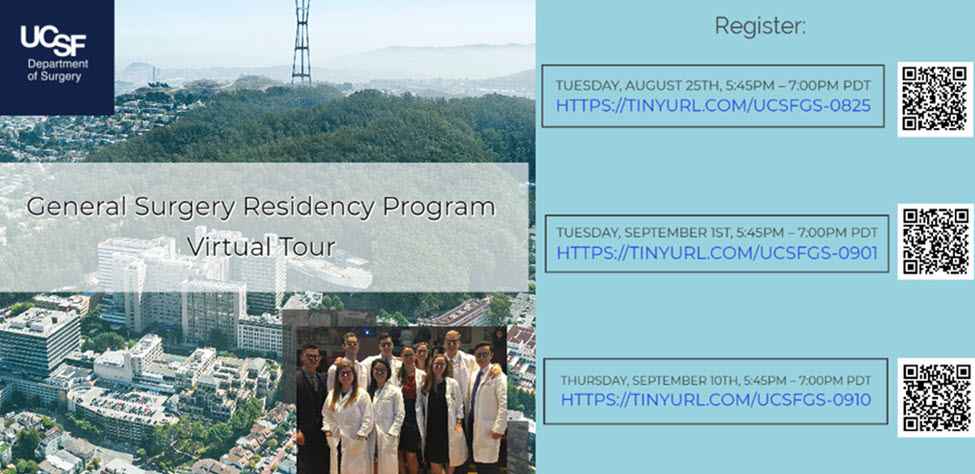 UCSF
Department of Surgery

General Surgery Residency Program Virtual Tour

Register:

TUESDAY, AUGUST 25TH, 5:45PM – 7:00PM PDT
HTTPS://TINYURL.COM/UCSFGS-0825

TUESDAY, SEPTEMBER 1ST, 5:45PM – 7:00PM PDT
HTTPS://TINYURL.COM/UCSFGS-0901

THURSDAY, SEPTEMBER 10TH, 5:45PM – 7:00PM PDT
HTTPS://TINYURL.COM/UCSFGS-0910